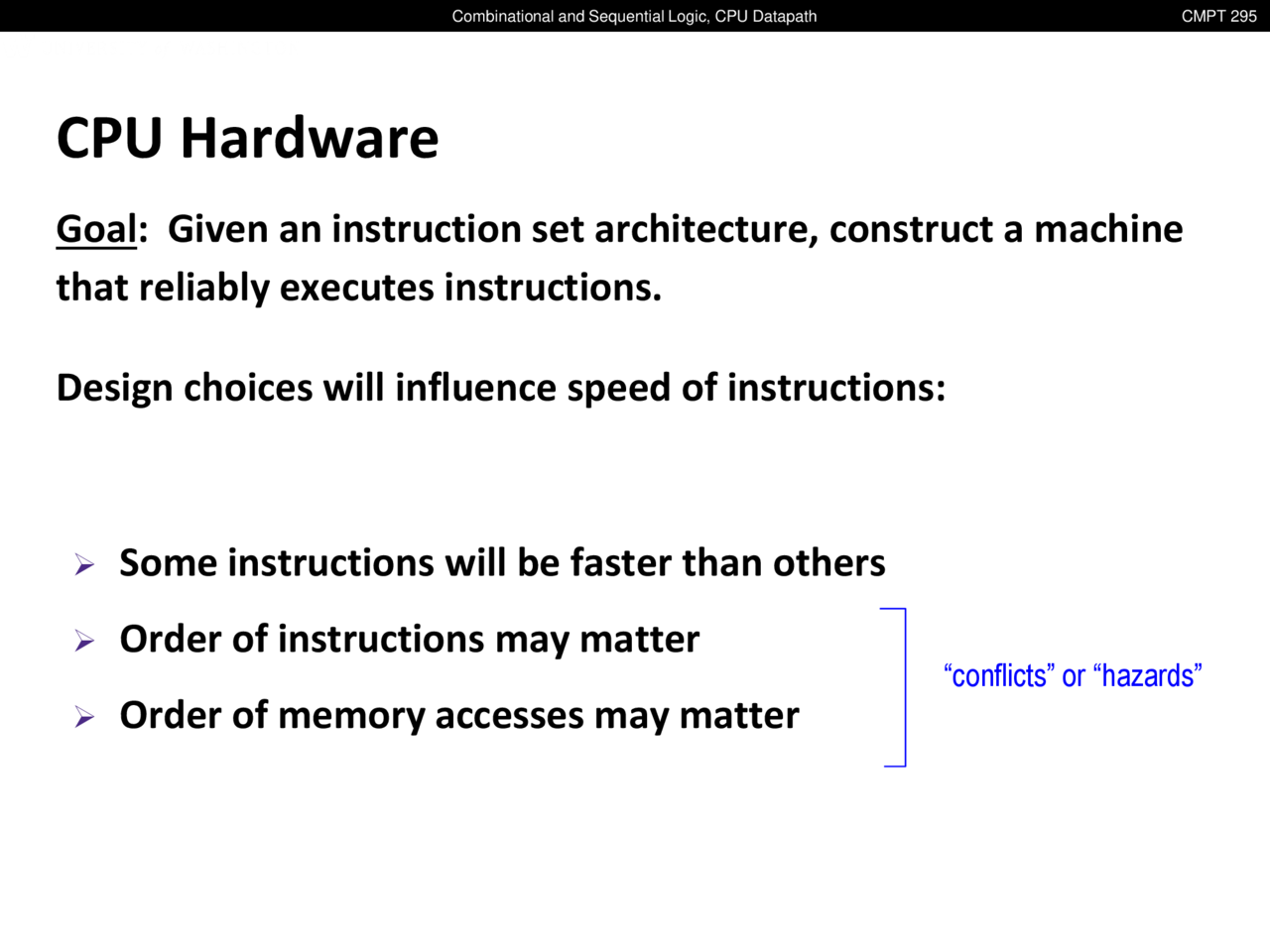 Combinational and Sequential Logic, CPU Datapath CMPT 295

CPU Hardware

Goal: Given an instruction set architecture, construct a machine that reliably executes instructions.

Design choices will influence speed of instructions:

➢ Some instructions will be faster than others

➢ Order of instructions may matter

➢ Order of memory accesses may matter

“conflicts” or “hazards”